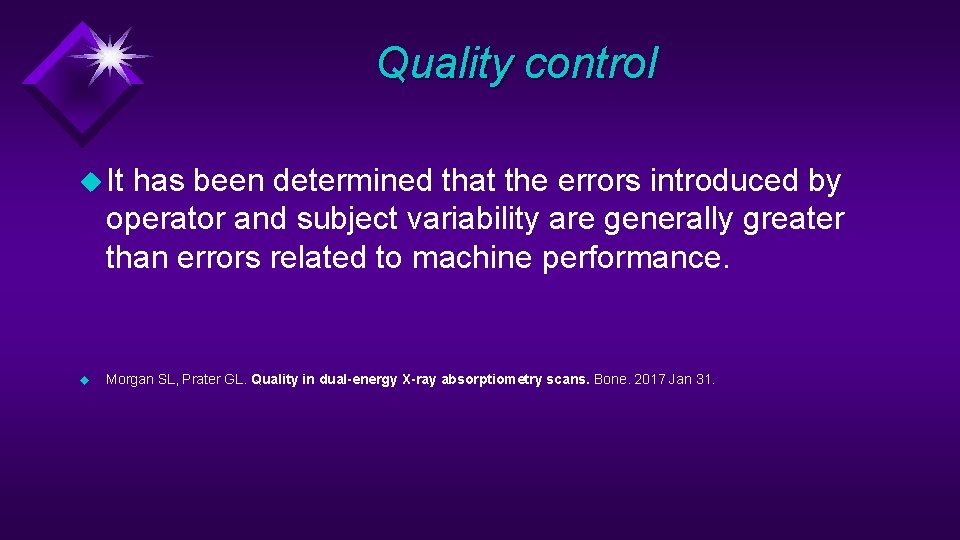 Quality control

It has been determined that the errors introduced by operator and subject variability are generally greater than errors related to machine performance.

Morgan SL, Prater GL. Quality in dual-energy X-ray absorptiometry scans. Bone. 2017 Jan 31.